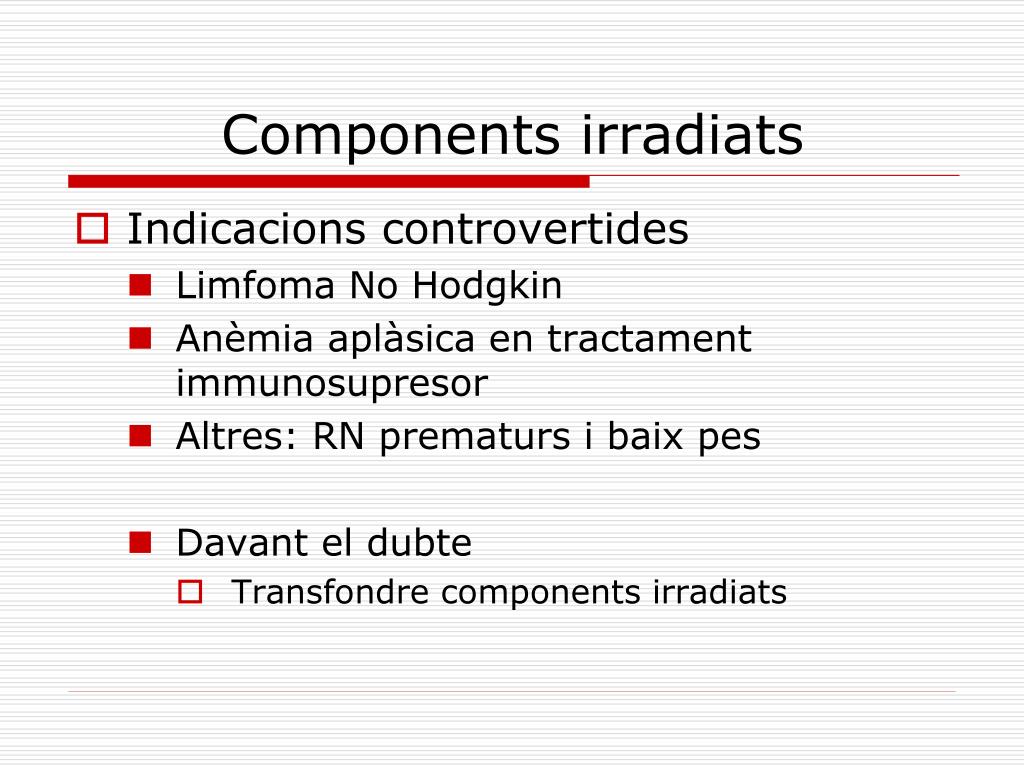 Components irradiats

Indicacions controvertides

Limfoma No Hodgkin

Anèmia aplàsica en tractament immunosupresor

Altres: RN prematurs i baix pes

Davant el dubte

Transfondre components irradiats